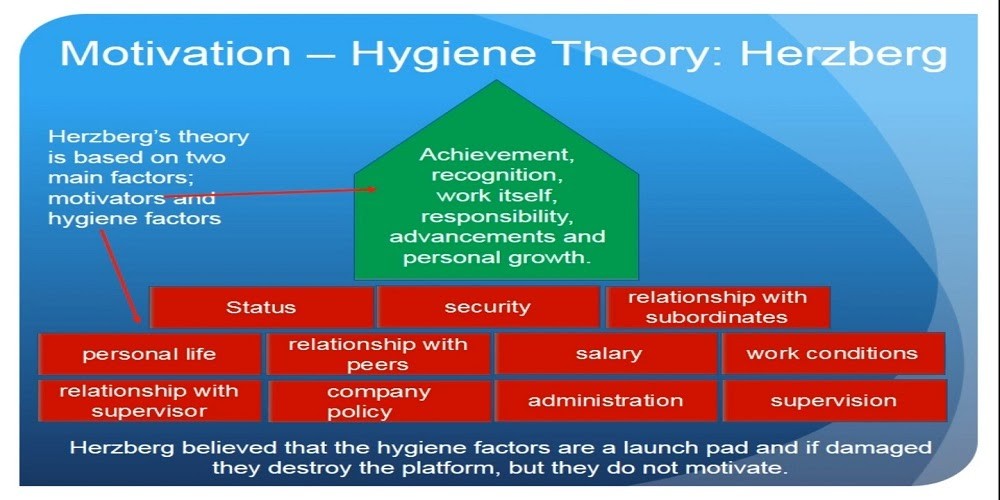 Motivation – Hygiene Theory: Herzberg

Herzberg's theory is based on two main factors; motivators and hygiene factors

Achievement, recognition, work itself, responsibility, advancements and personal growth.

Status

security

relationship with subordinates

personal life

relationship with peers

salary

work conditions

relationship with supervisor

company policy

administration

supervision

Herzberg believed that the hygiene factors are a launch pad and if damaged they destroy the platform, but they do not motivate.